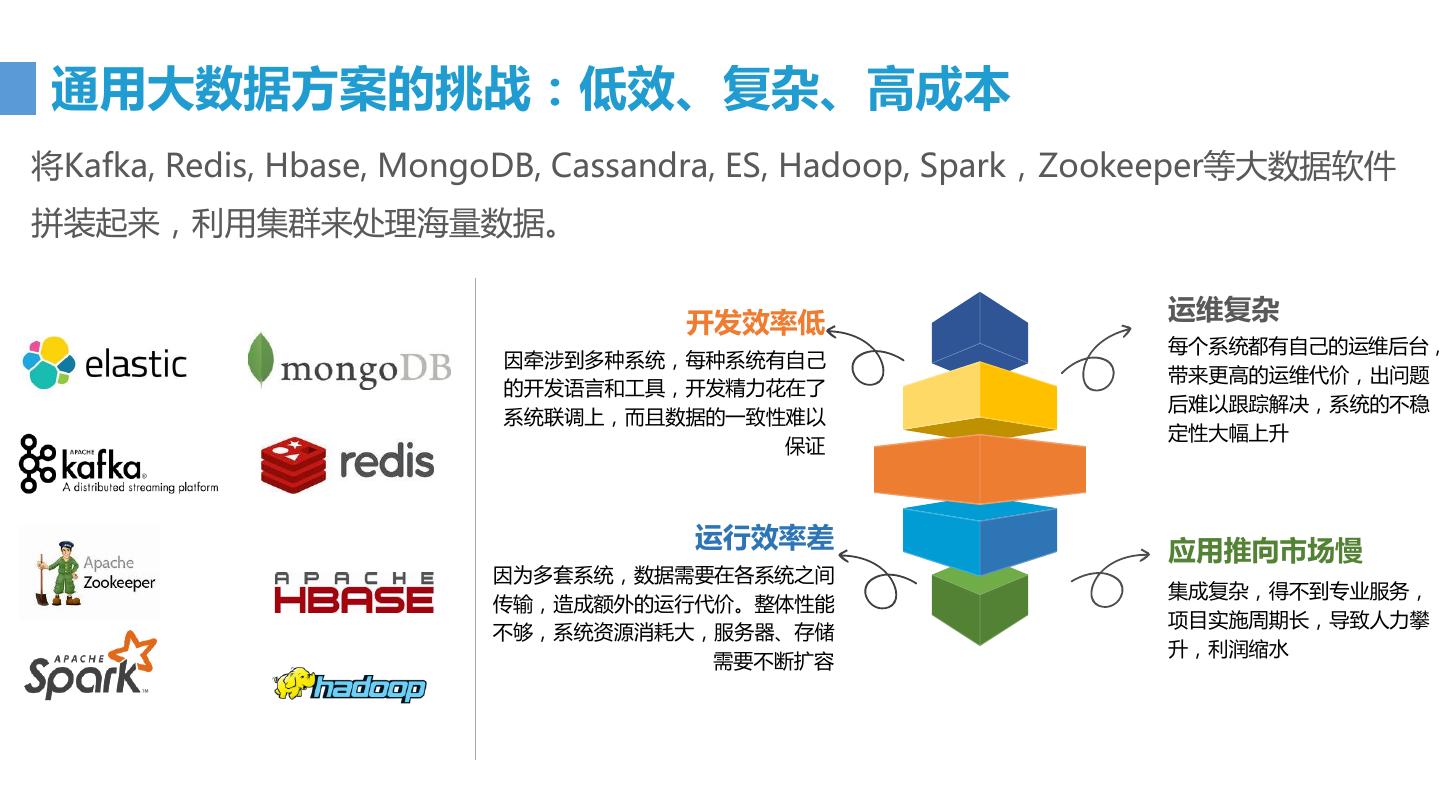 通用大数据方案的挑战：低效、复杂、高成本

将Kafka, Redis, Hbase, MongoDB, Cassandra, ES, Hadoop, Spark，Zookeeper等大数据软件拼装起来，利用集群来处理海量数据。

elastic

mongoDB

APACHE kafka A distributed streaming platform

redis

Apache Zookeeper

APACHE HBASE

APACHE Spark

hadoop

开发效率低

因牵涉到多种系统，每种系统有自己的开发语言和工具，开发精力花在了系统联调上，而且数据的一致性难以保证

运行效率差

因为多套系统，数据需要在各系统之间传输，造成额外的运行代价。整体性能不够，系统资源消耗大，服务器、存储需要不断扩容

运维复杂

每个系统都有自己的运维后台，带来更高的运维代价，出问题后难以跟踪解决，系统的不稳定性大幅上升

应用推向市场慢

集成复杂，得不到专业服务，项目实施周期长，导致人力攀升，利润缩水